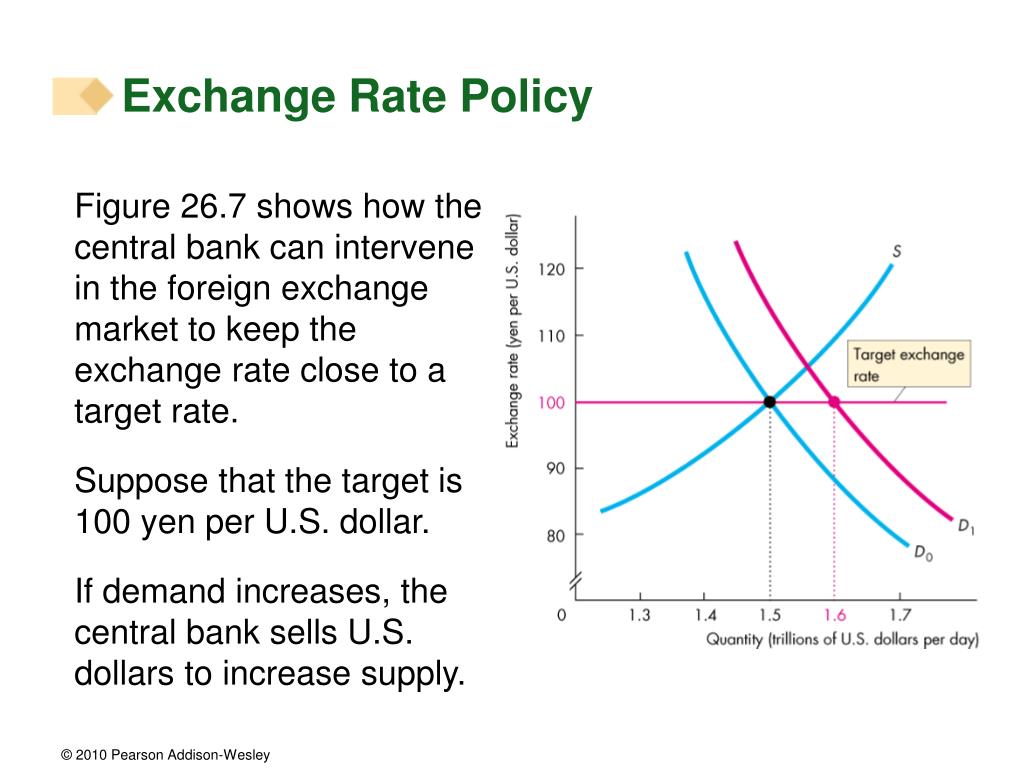 Exchange Rate Policy

Figure 26.7 shows how the central bank can intervene in the foreign exchange market to keep the exchange rate close to a target rate.

Suppose that the target is 100 yen per U.S. dollar.

If demand increases, the central bank sells U.S. dollars to increase supply.

Exchange rate (yen per U.S. dollar)
120
110
100
90
80
0
S
Target exchange rate
$D_1$
$D_0$
1.3
1.4
1.5
1.6
1.7
Quantity (trillions of U.S. dollars per day)

© 2010 Pearson Addison-Wesley